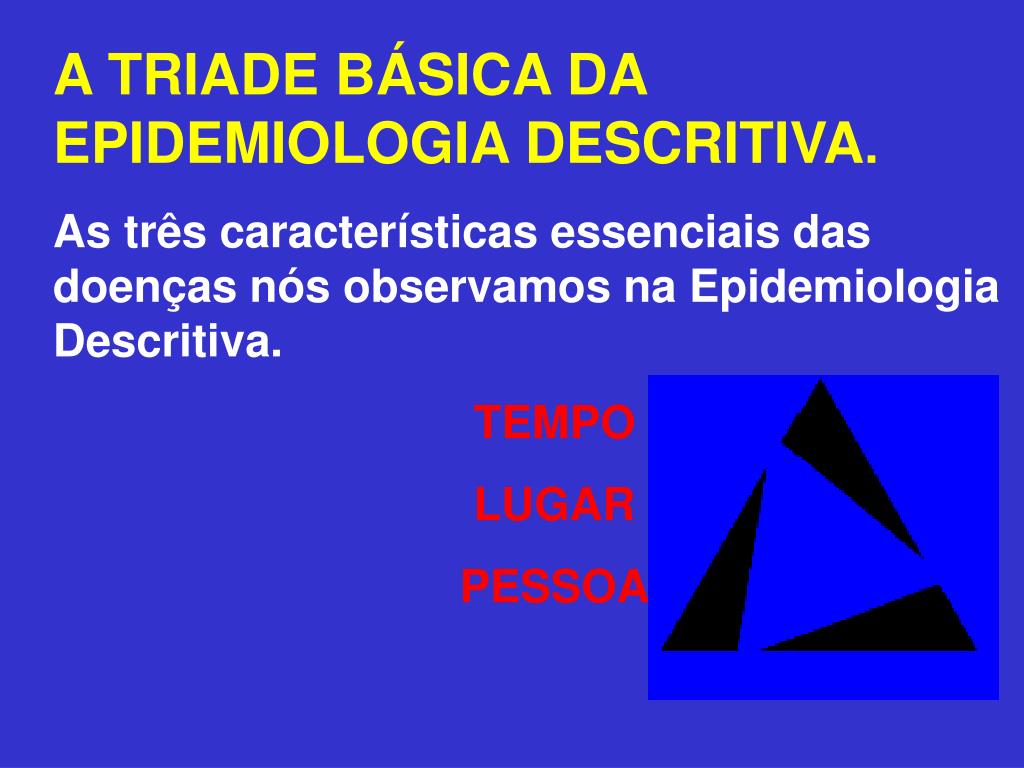 A TRIADE BÁSICA DA EPIDEMIOLOGIA DESCRITIVA.

As três características essenciais das doenças nós observamos na Epidemiologia Descritiva.

TEMPO

LUGAR

PESSOA